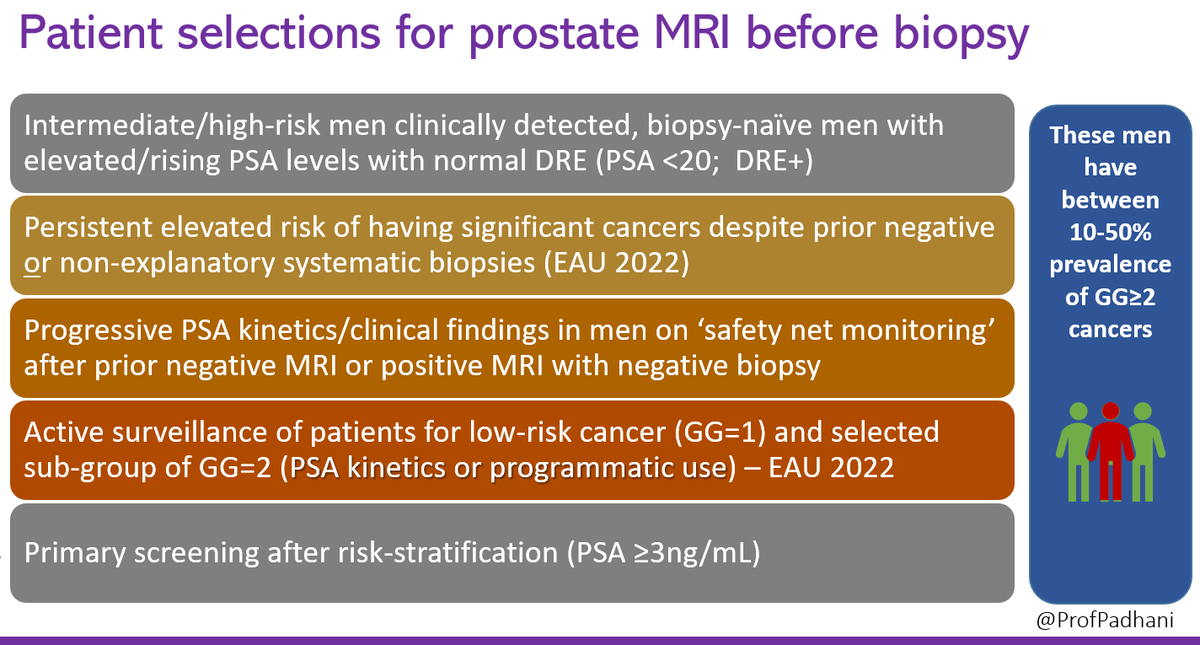 Patient selections for prostate MRI before biopsy

Intermediate/high-risk men clinically detected, biopsy-naïve men with elevated/rising PSA levels with normal DRE (PSA <20; DRE+)

Persistent elevated risk of having significant cancers despite prior negative or non-explanatory systematic biopsies (EAU 2022)

Progressive PSA kinetics/clinical findings in men on 'safety net monitoring' after prior negative MRI or positive MRI with negative biopsy

Active surveillance of patients for low-risk cancer (GG=1) and selected sub-group of GG=2 (PSA kinetics or programmatic use) – EAU 2022

Primary screening after risk-stratification (PSA ≥3ng/mL)

These men have between 10-50% prevalence of GG≥2 cancers

@ProfPadhani